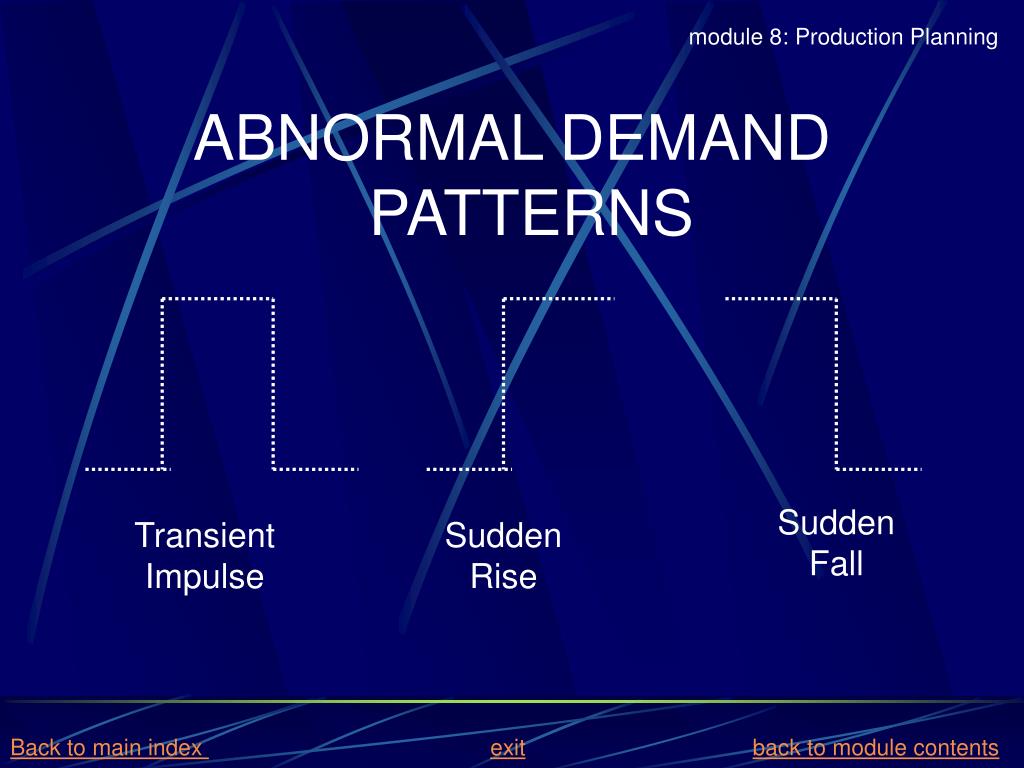 module 8: Production Planning

ABNORMAL DEMAND PATTERNS

Transient Impulse

Sudden Rise

Sudden Fall

Back to main index

exit

back to module contents